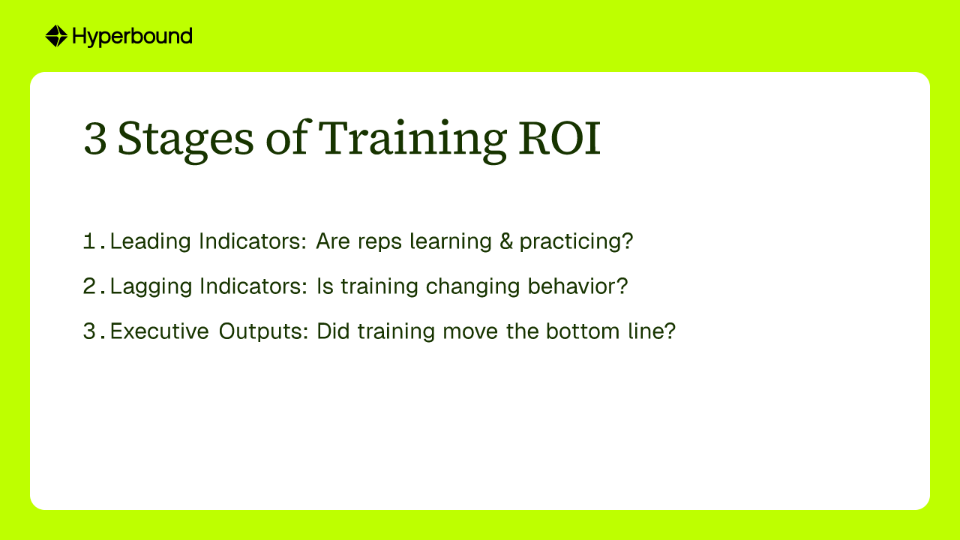 Hyperbound

3 Stages of Training ROI

1. Leading Indicators: Are reps learning & practicing?

2. Lagging Indicators: Is training changing behavior?

3. Executive Outputs: Did training move the bottom line?